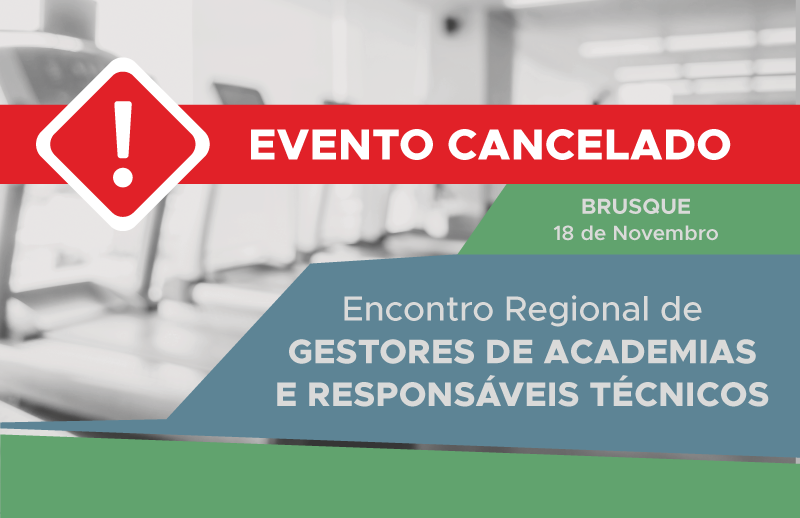 !

EVENTO CANCELADO

BRUSQUE
18 de Novembro

Encontro Regional de
GESTORES DE ACADEMIAS
E RESPONSÁVEIS TÉCNICOS